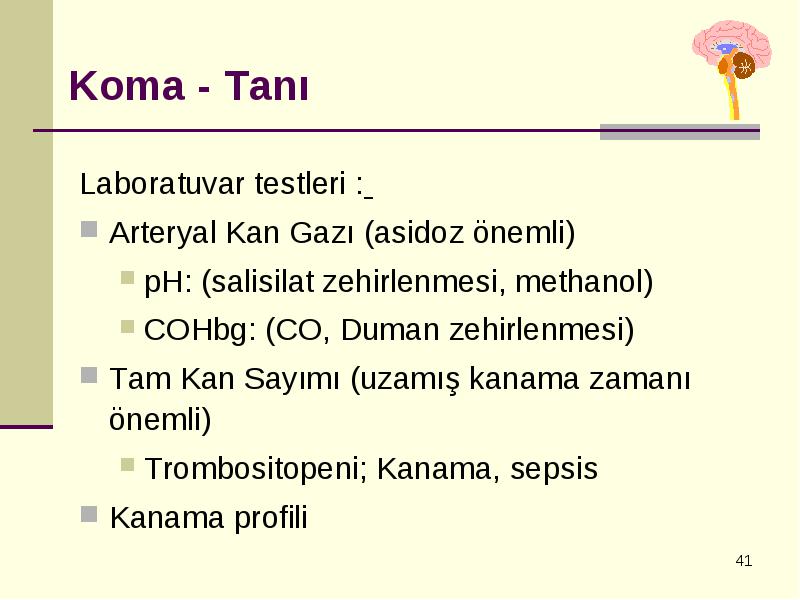 Koma - Tanı

Laboratuvar testleri :

Arteryal Kan Gazı (asidoz önemli)

pH: (salisilat zehirlenmesi, methanol)

COHbg: (CO, Duman zehirlenmesi)

Tam Kan Sayımı (uzamış kanama zamanı önemli)

Trombositopeni; Kanama, sepsis

Kanama profili

41